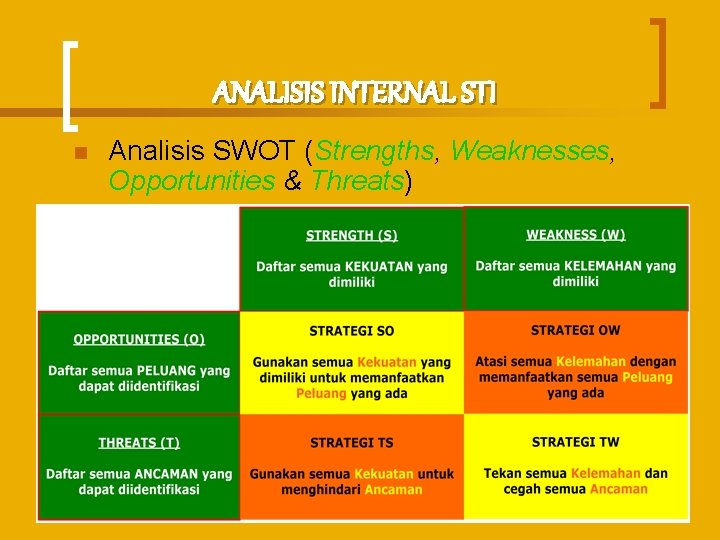 ANALISIS INTERNAL STI

Analisis SWOT (Strengths, Weaknesses, Opportunities & Threats)

| | STRENGTH (S) Daftar semua KEKUATAN yang dimiliki | WEAKNESS (W) Daftar semua KELEMAHAN yang dimiliki |
|---|---|---|
| OPPORTUNITIES (O) Daftar semua PELUANG yang dapat diidentifikasi | STRATEGI SO Gunakan semua Kekuatan yang dimiliki untuk memanfaatkan Peluang yang ada | STRATEGI OW Atasi semua Kelemahan dengan memanfaatkan semua Peluang yang ada |
| THREATS (T) Daftar semua ANCAMAN yang dapat diidentifikasi | STRATEGI TS Gunakan semua Kekuatan untuk menghindari Ancaman | STRATEGI TW Tekan semua Kelemahan dan cegah semua Ancaman |